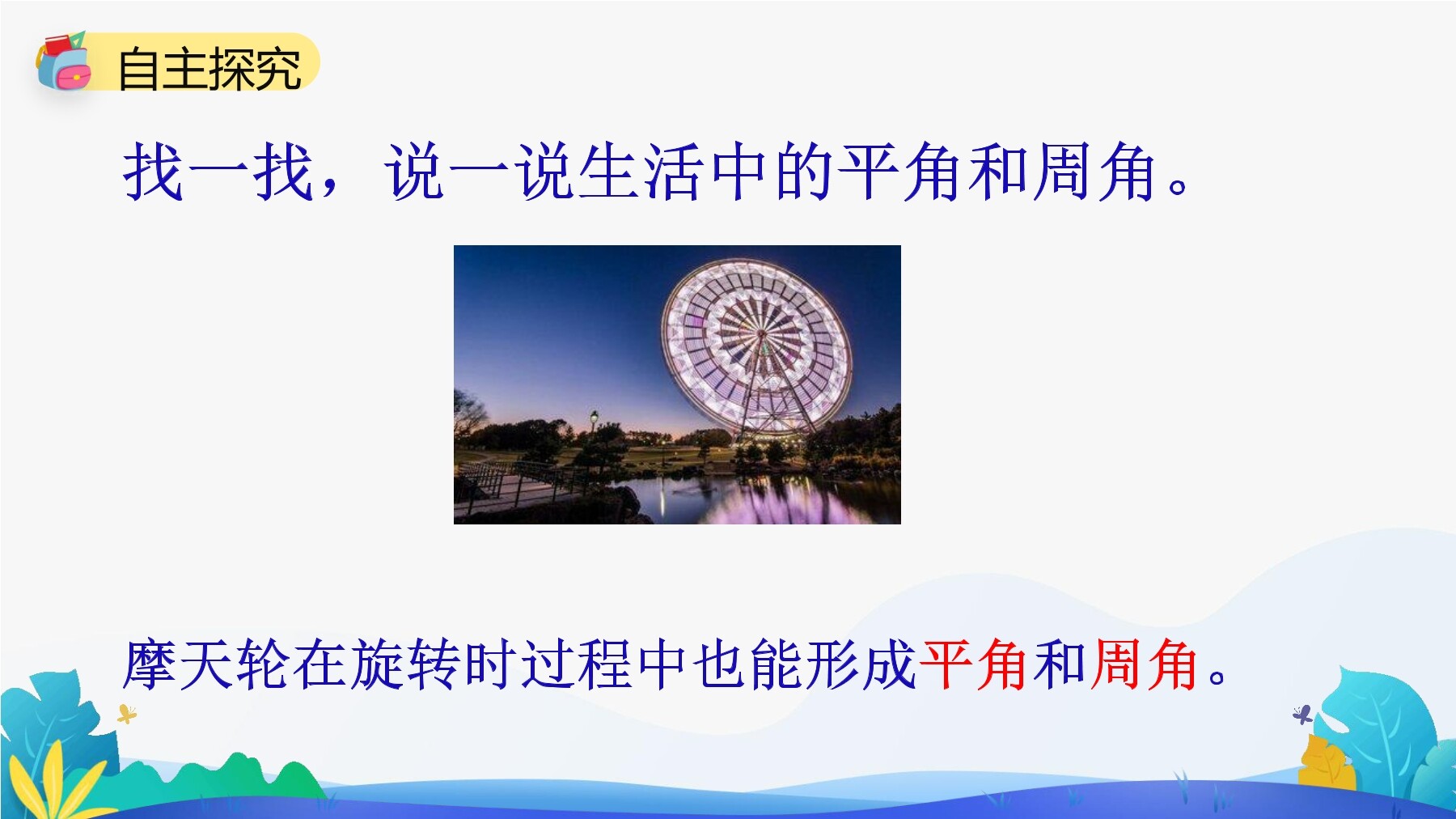 自主探究

找一找，说一说生活中的平角和周角。

摩天轮在旋转时过程中也能形成平角和周角。